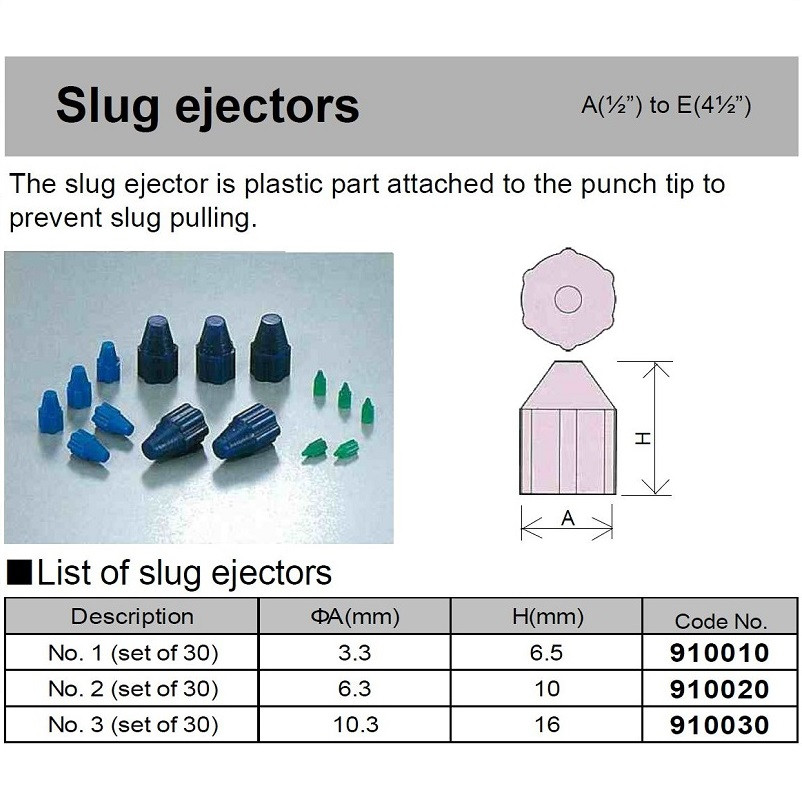 Slug ejectors

A(½") to E(4½")

The slug ejector is plastic part attached to the punch tip to prevent slug pulling.

H

A

■List of slug ejectors

| Description | ΦA(mm) | H(mm) | Code No. |
|---|---|---|---|
| No. 1 (set of 30) | 3.3 | 6.5 | 910010 |
| No. 2 (set of 30) | 6.3 | 10 | 910020 |
| No. 3 (set of 30) | 10.3 | 16 | 910030 |